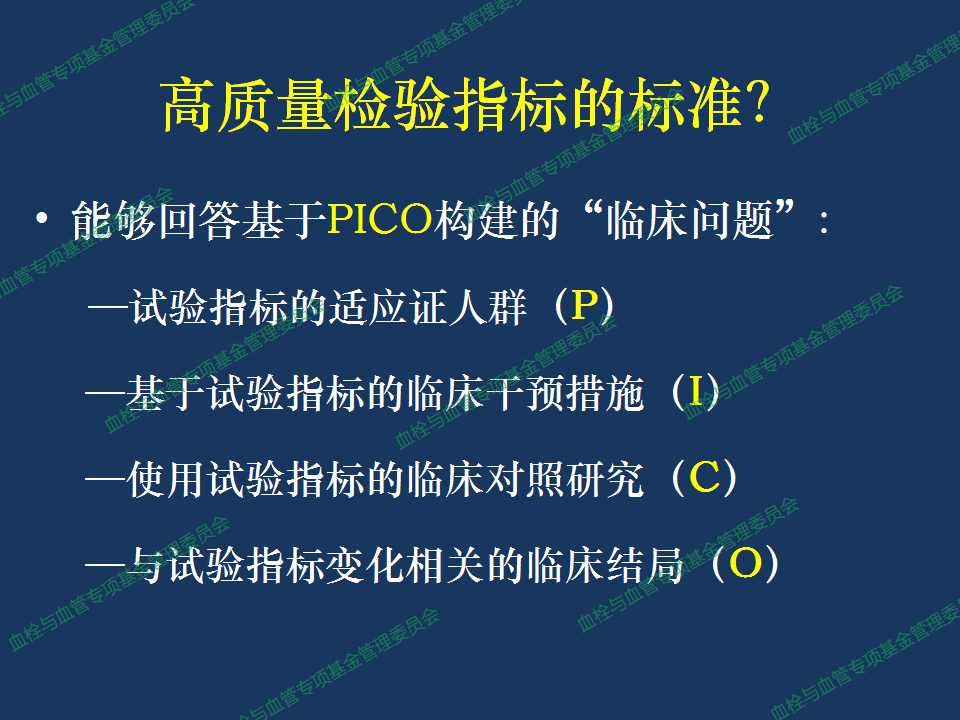 高质量检验指标的标准?

• 能够回答基于PICO构建的“临床问题”:

—试验指标的适应证人群(P)

—基于试验指标的临床干预措施(I)

—使用试验指标的临床对照研究(C)

—与试验指标变化相关的临床结局(O)

血栓与血管专项基金管理委员会